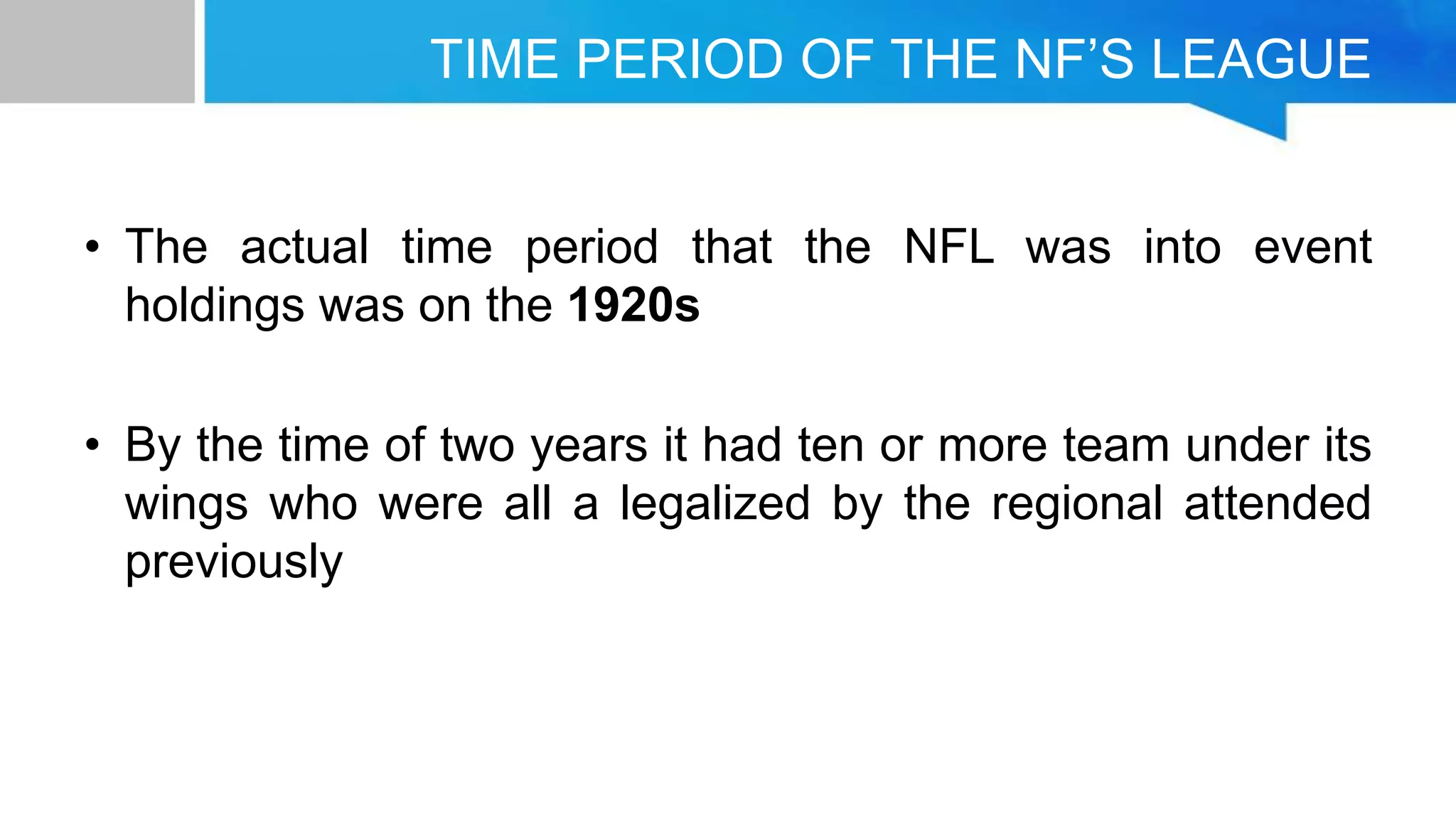 TIME PERIOD OF THE NF'S LEAGUE

• The actual time period that the NFL was into event holdings was on the 1920s

• By the time of two years it had ten or more team under its wings who were all a legalized by the regional attended previously